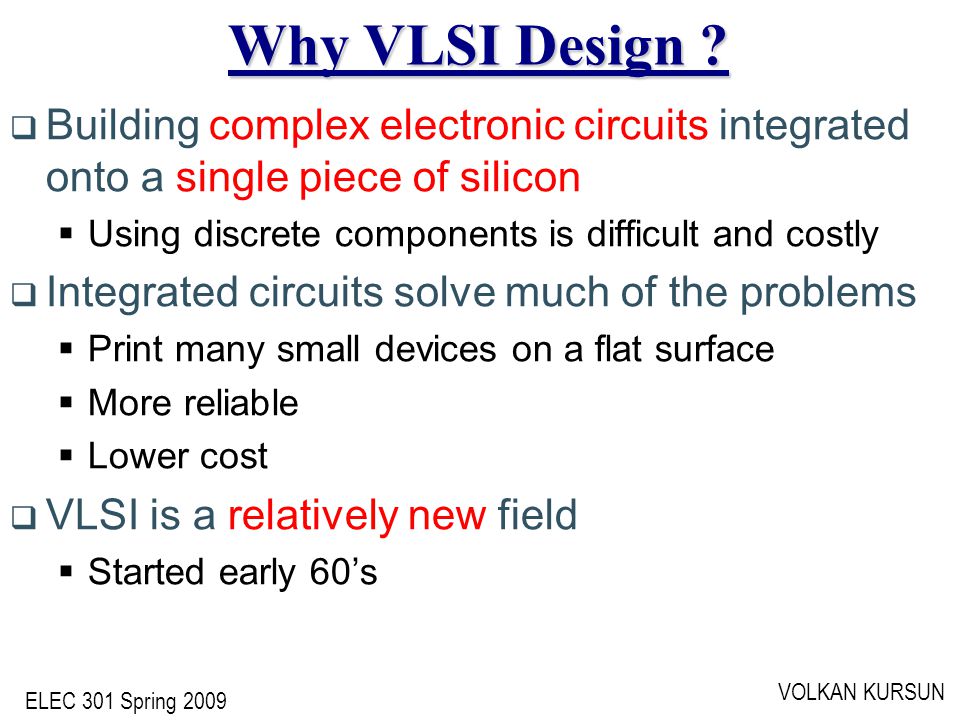 Why VLSI Design ?

❑ Building complex electronic circuits integrated onto a single piece of silicon

▪ Using discrete components is difficult and costly

❑ Integrated circuits solve much of the problems

▪ Print many small devices on a flat surface

▪ More reliable

▪ Lower cost

❑ VLSI is a relatively new field

▪ Started early 60's

ELEC 301 Spring 2009

VOLKAN KURSUN